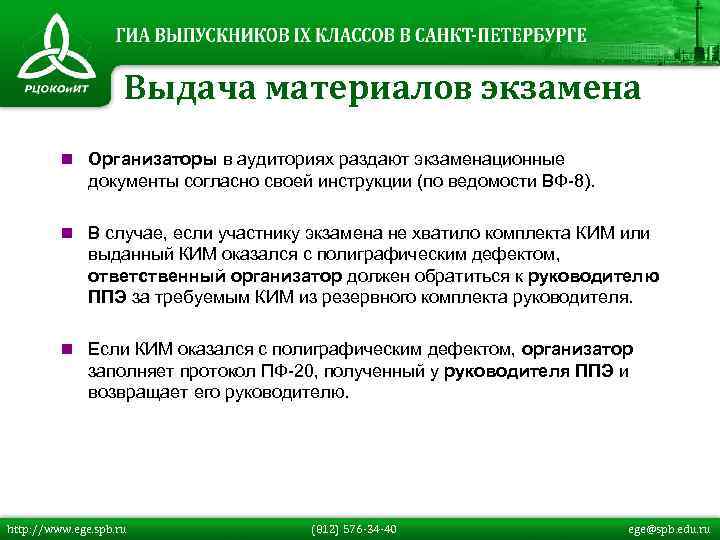 РЦОКОиИТ

ГИА ВЫПУСКНИКОВ IX КЛАССОВ В САНКТ-ПЕТЕРБУРГЕ

Выдача материалов экзамена

Организаторы в аудиториях раздают экзаменационные документы согласно своей инструкции (по ведомости ВФ-8).

В случае, если участнику экзамена не хватило комплекта КИМ или выданный КИМ оказался с полиграфическим дефектом, ответственный организатор должен обратиться к руководителю ППЭ за требуемым КИМ из резервного комплекта руководителя.

Если КИМ оказался с полиграфическим дефектом, организатор заполняет протокол ПФ-20, полученный у руководителя ППЭ и возвращает его руководителю.

http://www.ege.spb.ru (812) 576-34-40 ege@spb.edu.ru